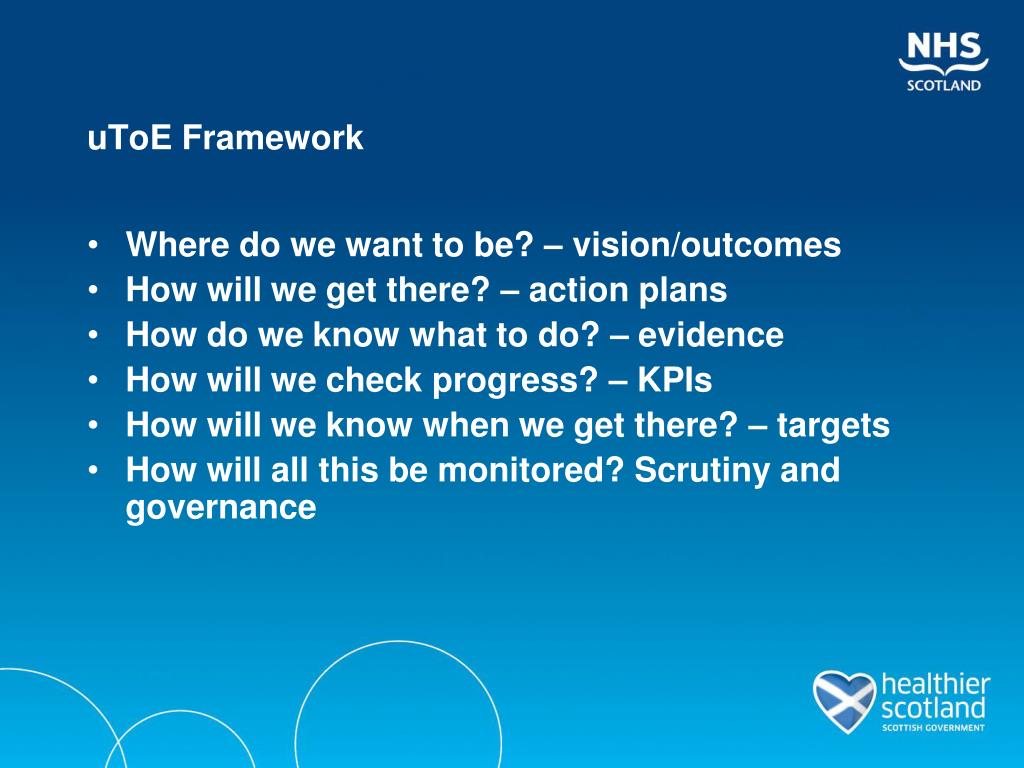 NHS
SCOTLAND

uToE Framework

• Where do we want to be? – vision/outcomes
• How will we get there? – action plans
• How do we know what to do? – evidence
• How will we check progress? – KPIs
• How will we know when we get there? – targets
• How will all this be monitored? Scrutiny and governance

healthier
scotland
SCOTTISH GOVERNMENT